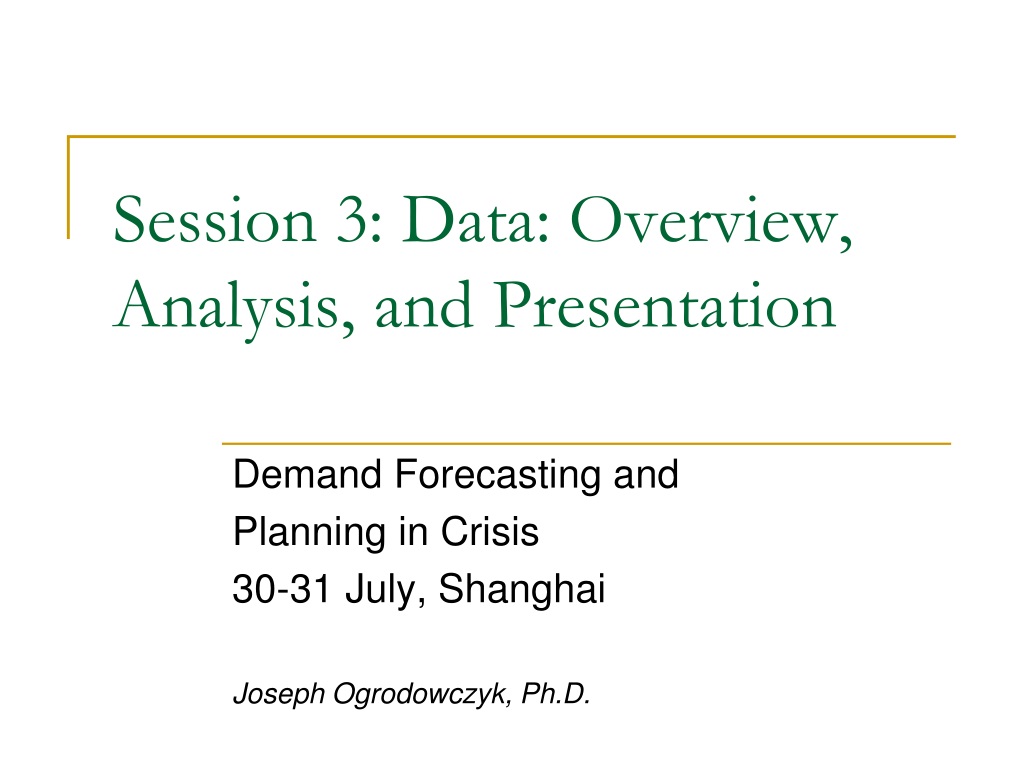 Session 3: Data: Overview, Analysis, and Presentation

Demand Forecasting and
Planning in Crisis
30-31 July, Shanghai

Joseph Ogrodowczyk, Ph.D.